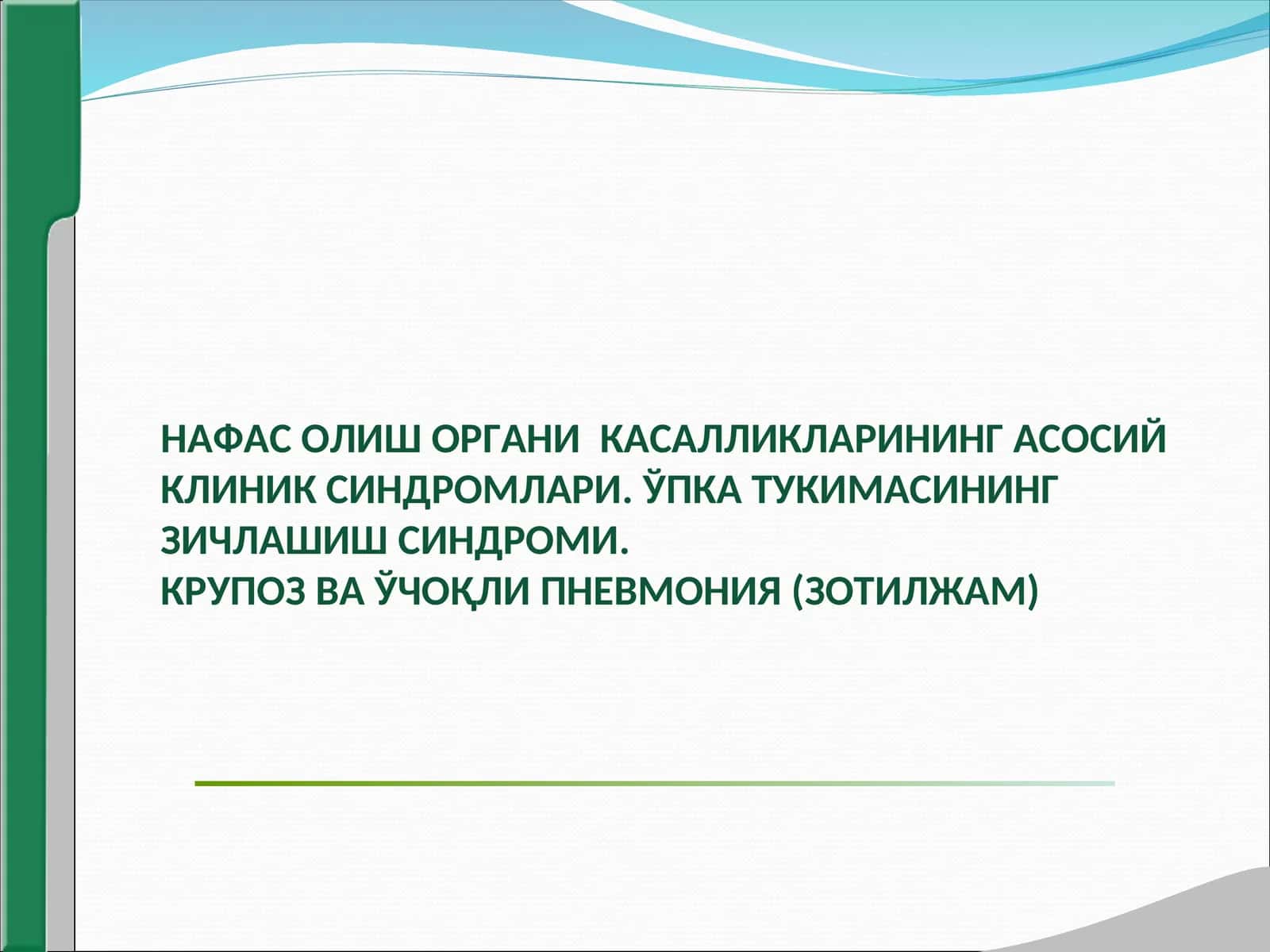 НАФАС ОЛИШ ОРГАНИ КАСАЛЛИКЛАРИНИНГ АСОСИЙ КЛИНИК СИНДРОМЛАРИ. ЎПКА ТУКИМАСИНИНГ ЗИЧЛАШИШ СИНДРОМИ.
КРУПОЗ ВА ЎЧОҚЛИ ПНЕВМОНИЯ (ЗОТИЛЖАМ)